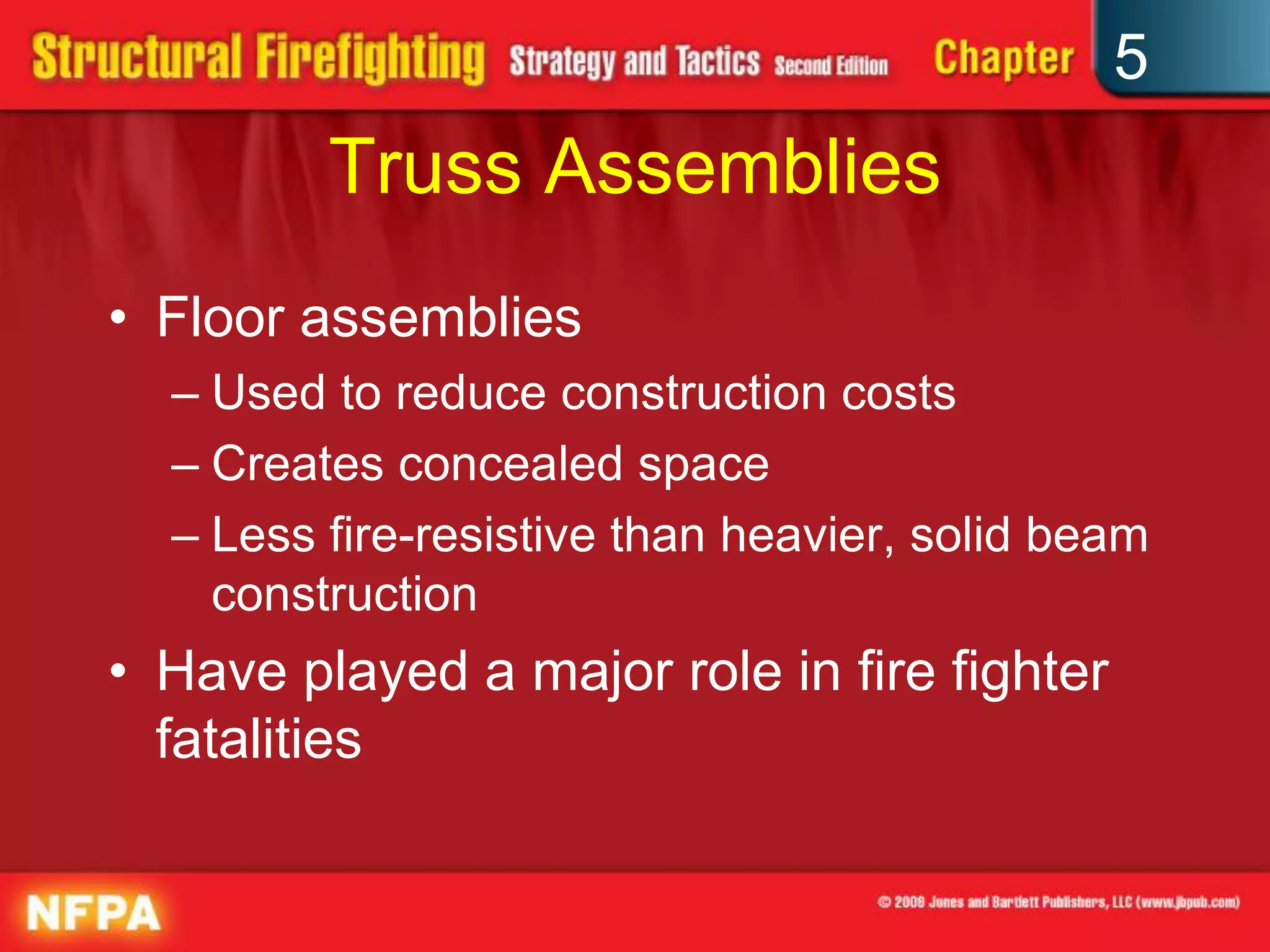 Structural Firefighting Strategy and Tactics Second Edition Chapter 5

Truss Assemblies

• Floor assemblies
– Used to reduce construction costs
– Creates concealed space
– Less fire-resistive than heavier, solid beam construction
• Have played a major role in fire fighter fatalities

NFPA

© 2009 Jones and Bartlett Publishers, LLC (www.jbpub.com)